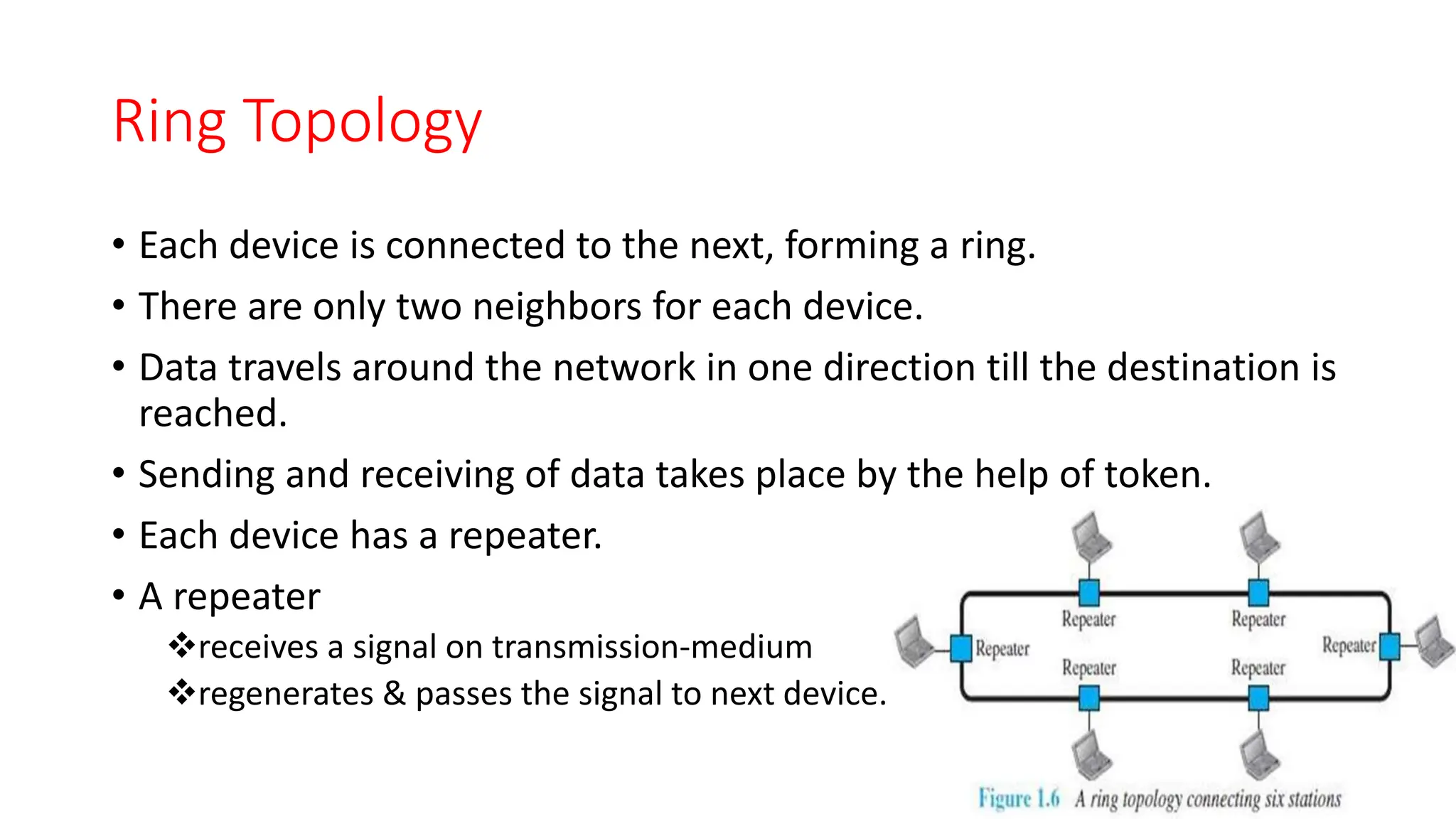 Ring Topology

• Each device is connected to the next, forming a ring.

• There are only two neighbors for each device.

• Data travels around the network in one direction till the destination is reached.

• Sending and receiving of data takes place by the help of token.

• Each device has a repeater.

• A repeater

❖receives a signal on transmission-medium

❖regenerates & passes the signal to next device.

Repeater
Repeater
Repeater
Repeater
Repeater
Repeater

Figure 1.6 A ring topology connecting six stations